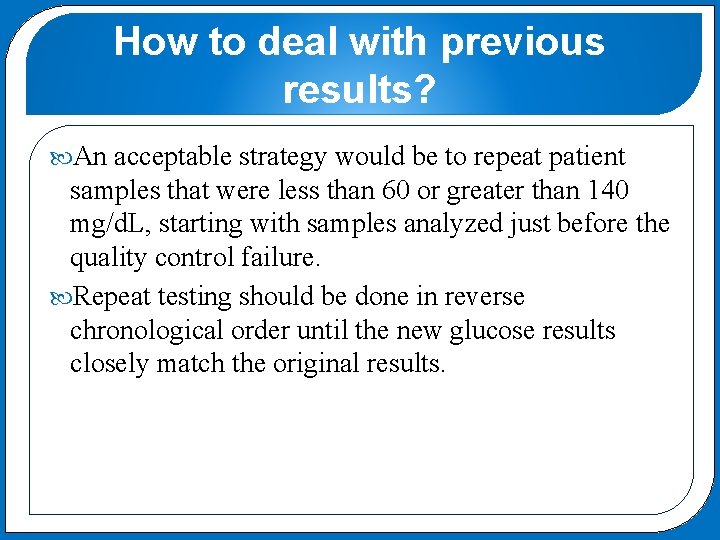 How to deal with previous results?

An acceptable strategy would be to repeat patient samples that were less than 60 or greater than 140 mg/dL, starting with samples analyzed just before the quality control failure.

Repeat testing should be done in reverse chronological order until the new glucose results closely match the original results.